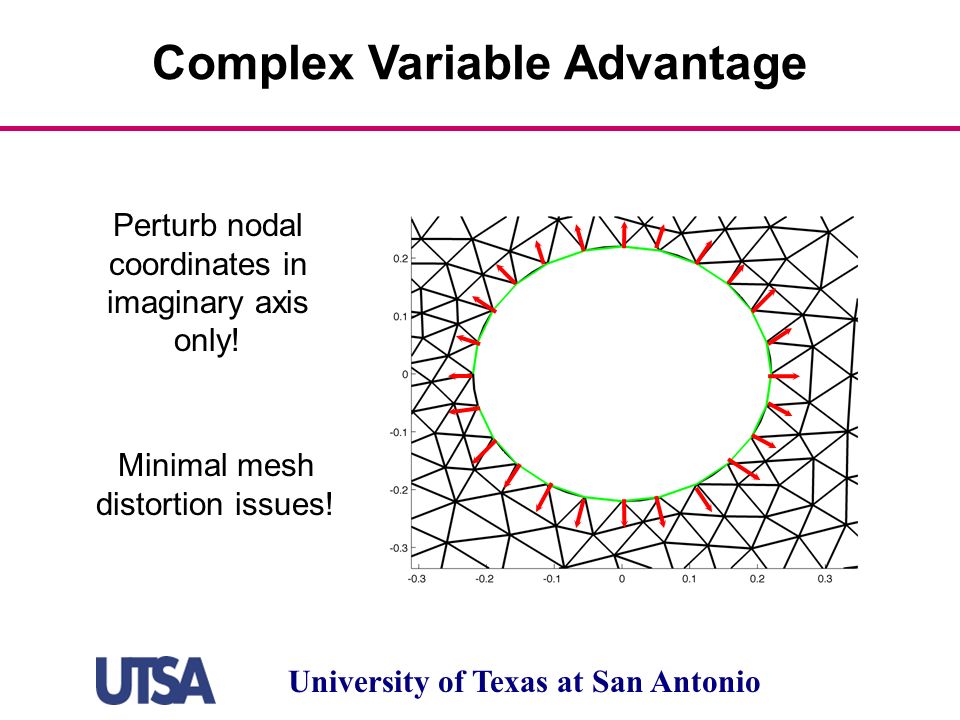 Complex Variable Advantage

Perturb nodal coordinates in imaginary axis only!

Minimal mesh distortion issues!

0.2
0.1
0
-0.1
-0.2
-0.3
-0.3
-0.2
-0.1
0
0.1
0.2
0.3

UTSA

University of Texas at San Antonio